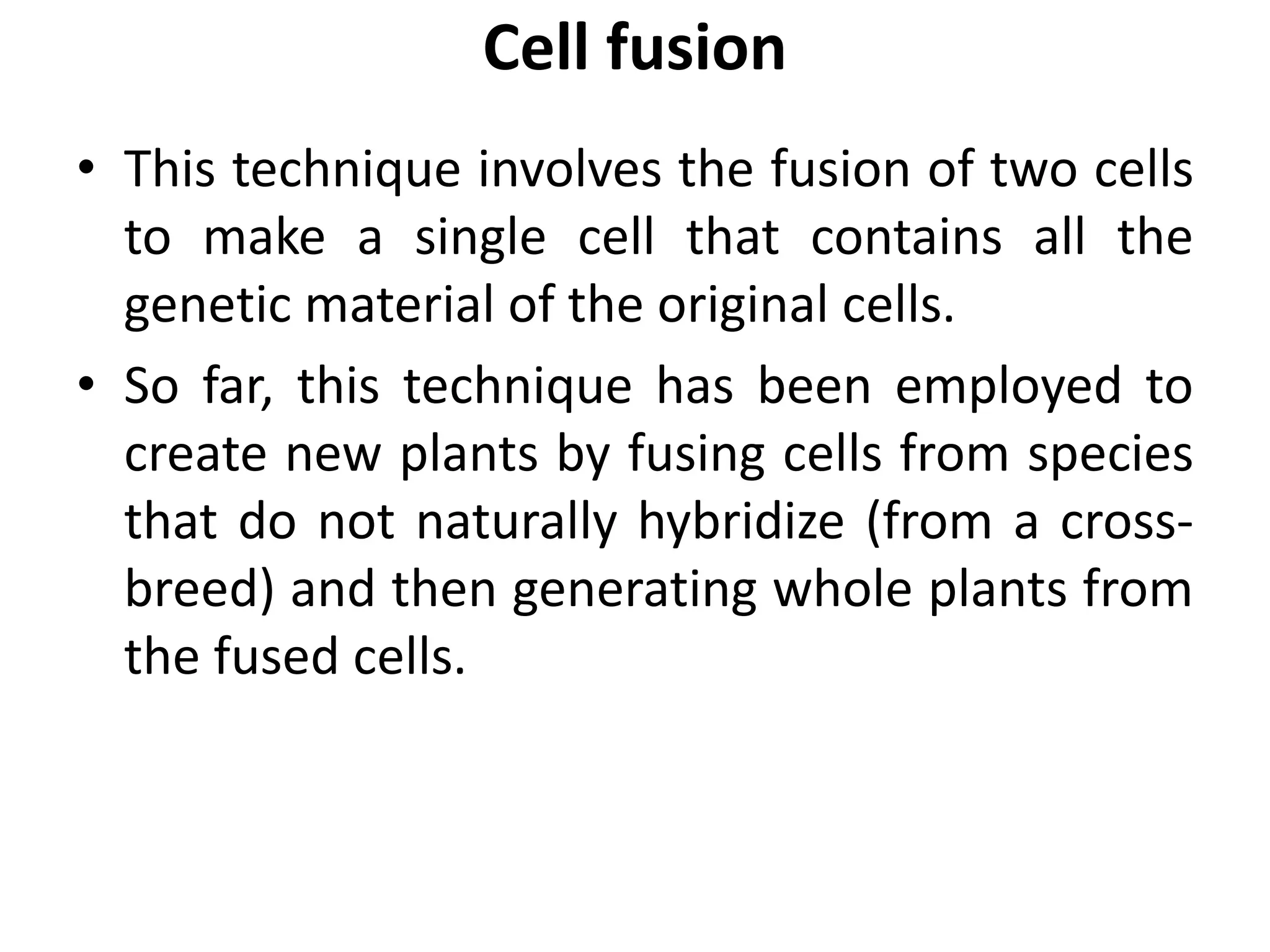 Cell fusion

• This technique involves the fusion of two cells to make a single cell that contains all the genetic material of the original cells.

• So far, this technique has been employed to create new plants by fusing cells from species that do not naturally hybridize (from a cross-breed) and then generating whole plants from the fused cells.